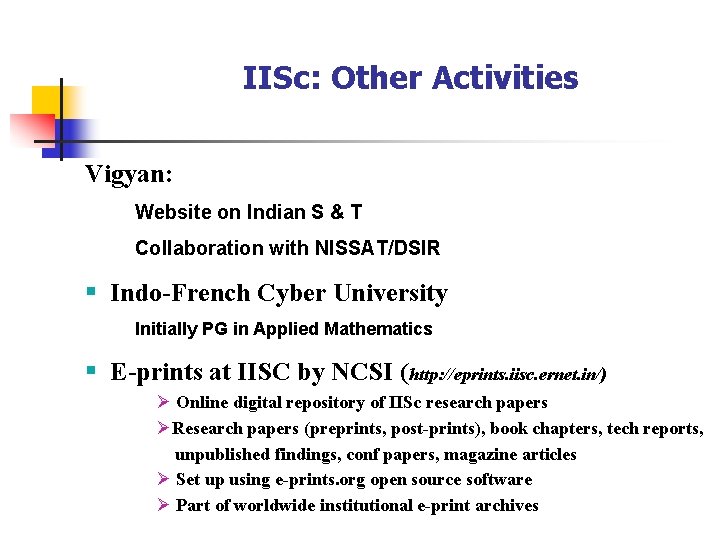 IISc: Other Activities

Vigyan:

Website on Indian S & T

Collaboration with NISSAT/DSIR

▪ Indo-French Cyber University

Initially PG in Applied Mathematics

▪ E-prints at IISC by NCSI (http://eprints.iisc.ernet.in/)

➢ Online digital repository of IISc research papers

➢ Research papers (preprints, post-prints), book chapters, tech reports, unpublished findings, conf papers, magazine articles

➢ Set up using e-prints.org open source software

➢ Part of worldwide institutional e-print archives